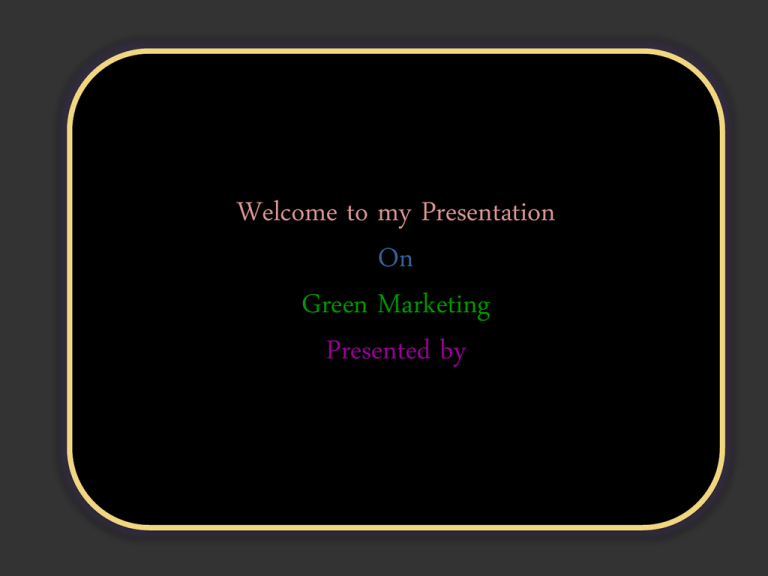 Welcome to my Presentation

On

Green Marketing

Presented by